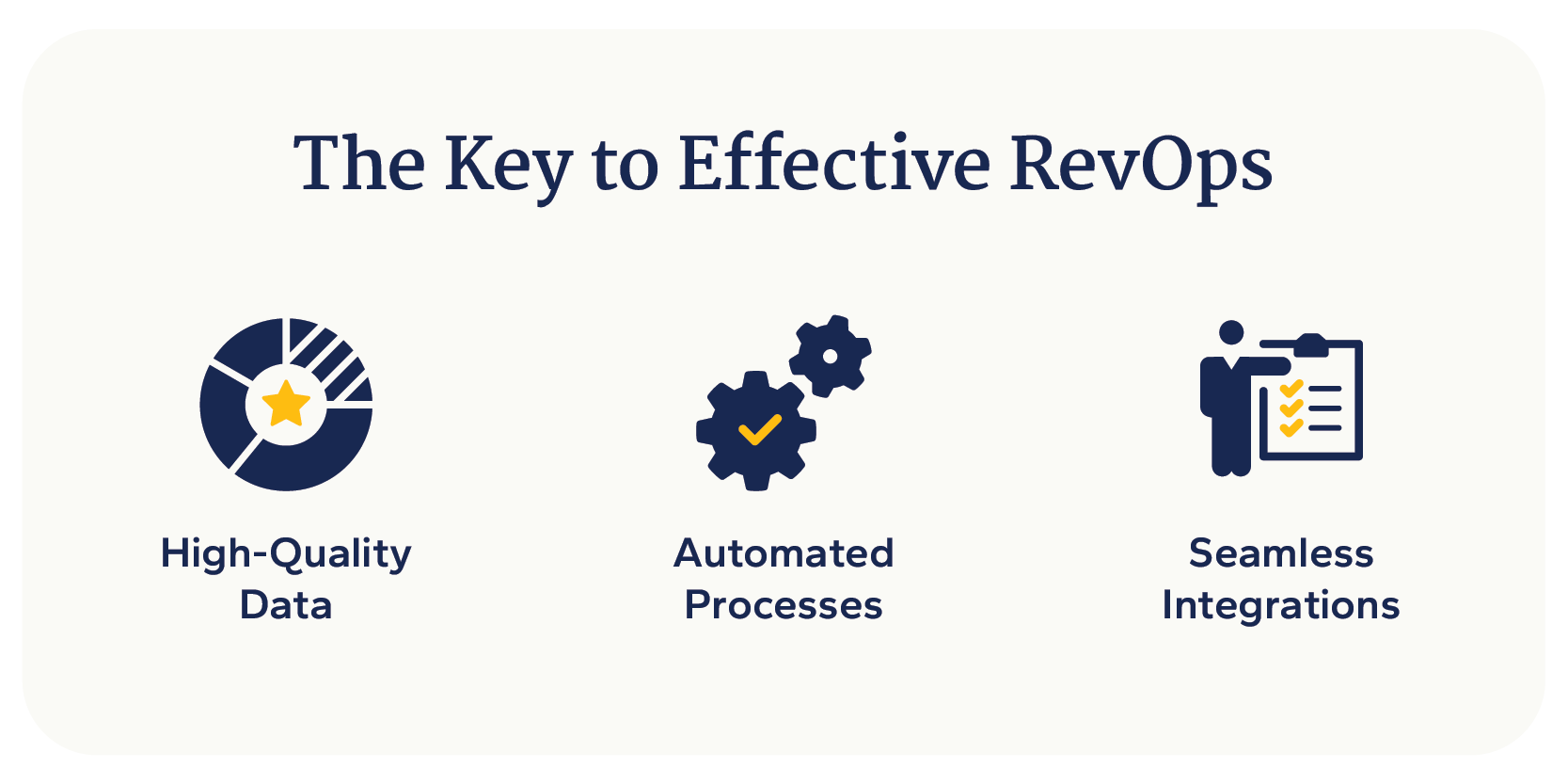 The Key to Effective RevOps

High-Quality Data

Automated Processes

Seamless Integrations